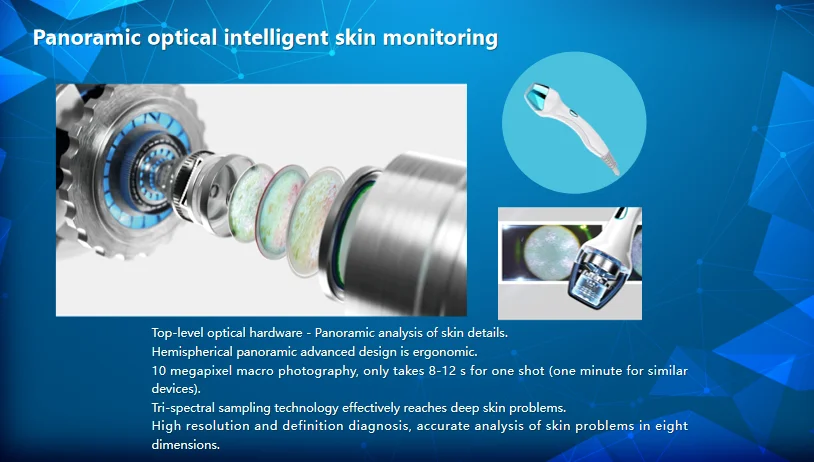 Panoramic optical intelligent skin monitoring

Top-level optical hardware - Panoramic analysis of skin details.
Hemispherical panoramic advanced design is ergonomic.
10 megapixel macro photography, only takes 8-12 s for one shot (one minute for similar devices).
Tri-spectral sampling technology effectively reaches deep skin problems.
High resolution and definition diagnosis, accurate analysis of skin problems in eight dimensions.